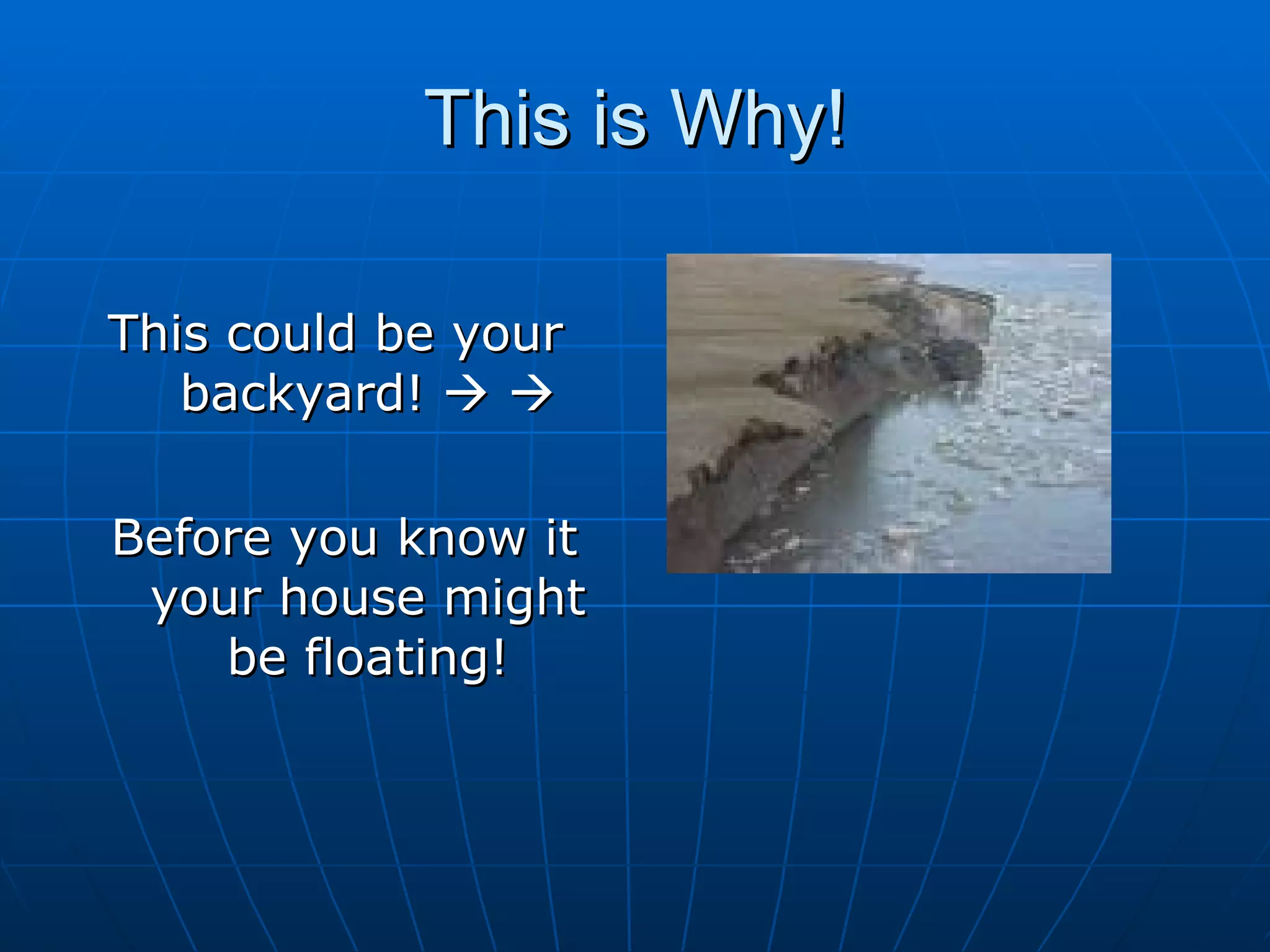 This is Why!

This could be your backyard! → →

Before you know it your house might be floating!